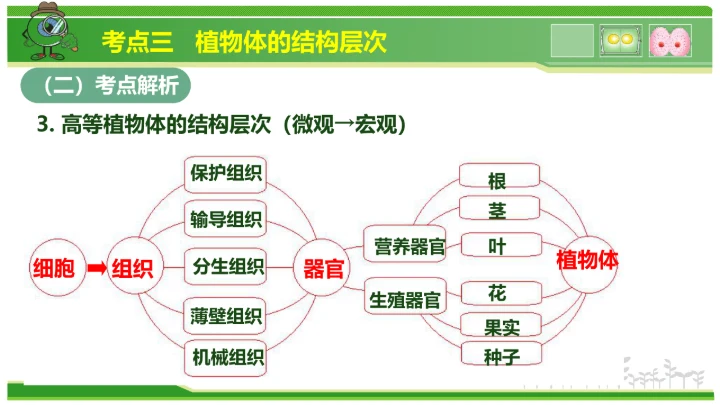 考点三　植物体的结构层次

（二）考点解析

3. 高等植物体的结构层次（微观→宏观）

细胞 组织 保护组织 输导组织 分生组织 薄壁组织 机械组织 器官 营养器官 生殖器官 根 茎 叶 花 果实 种子 植物体